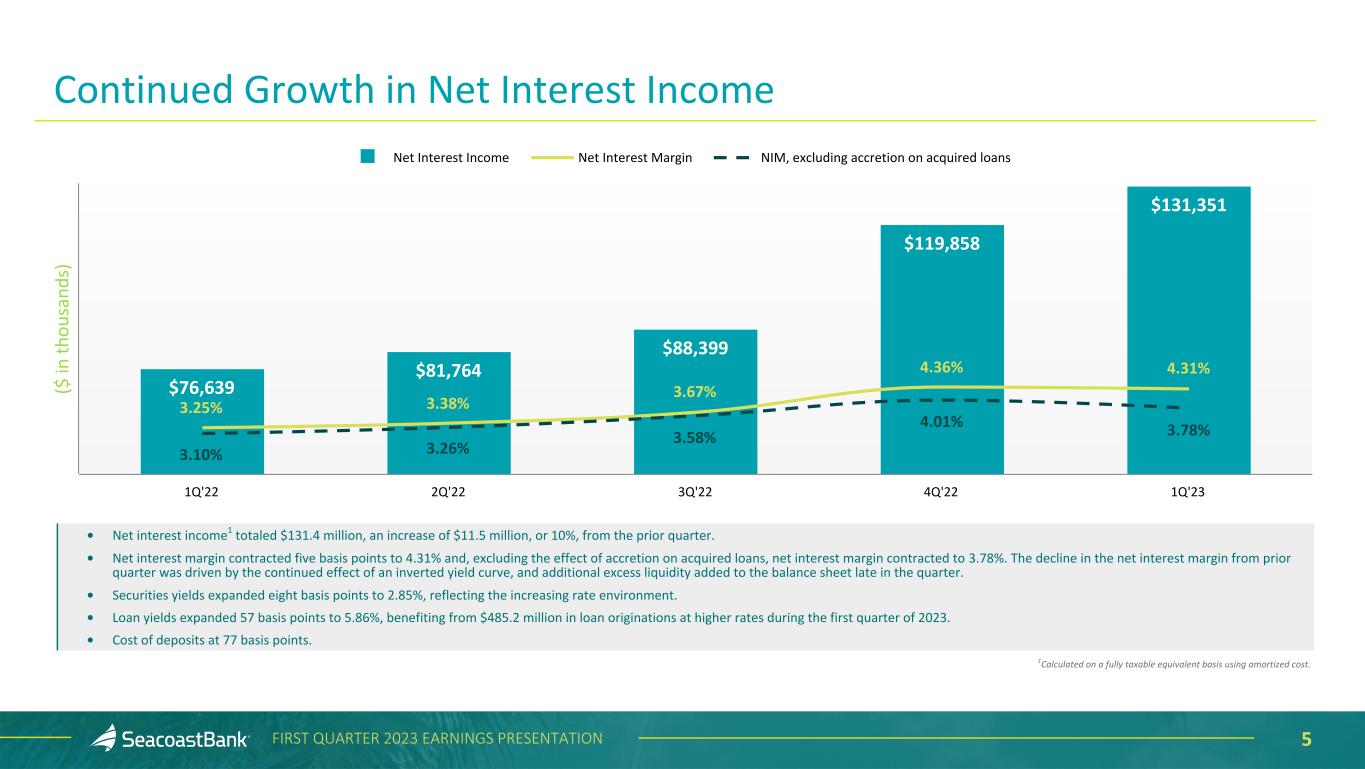 Continued Growth in Net Interest Income

Net Interest Income Net Interest Margin NIM, excluding accretion on acquired loans

($ in thousands)

$76,639
3.25%
3.10%

$81,764
3.38%
3.26%

$88,399
3.67%
3.58%

$119,858
4.36%
4.01%

$131,351
4.31%
3.78%

1Q'22 2Q'22 3Q'22 4Q'22 1Q'23

• Net interest income$^1$ totaled $131.4 million, an increase of $11.5 million, or 10%, from the prior quarter.
• Net interest margin contracted five basis points to 4.31% and, excluding the effect of accretion on acquired loans, net interest margin contracted to 3.78%. The decline in the net interest margin from prior quarter was driven by the continued effect of an inverted yield curve, and additional excess liquidity added to the balance sheet late in the quarter.
• Securities yields expanded eight basis points to 2.85%, reflecting the increasing rate environment.
• Loan yields expanded 57 basis points to 5.86%, benefiting from $485.2 million in loan originations at higher rates during the first quarter of 2023.
• Cost of deposits at 77 basis points.

$^1$Calculated on a fully taxable equivalent basis using amortized cost.

SeacoastBank FIRST QUARTER 2023 EARNINGS PRESENTATION 5